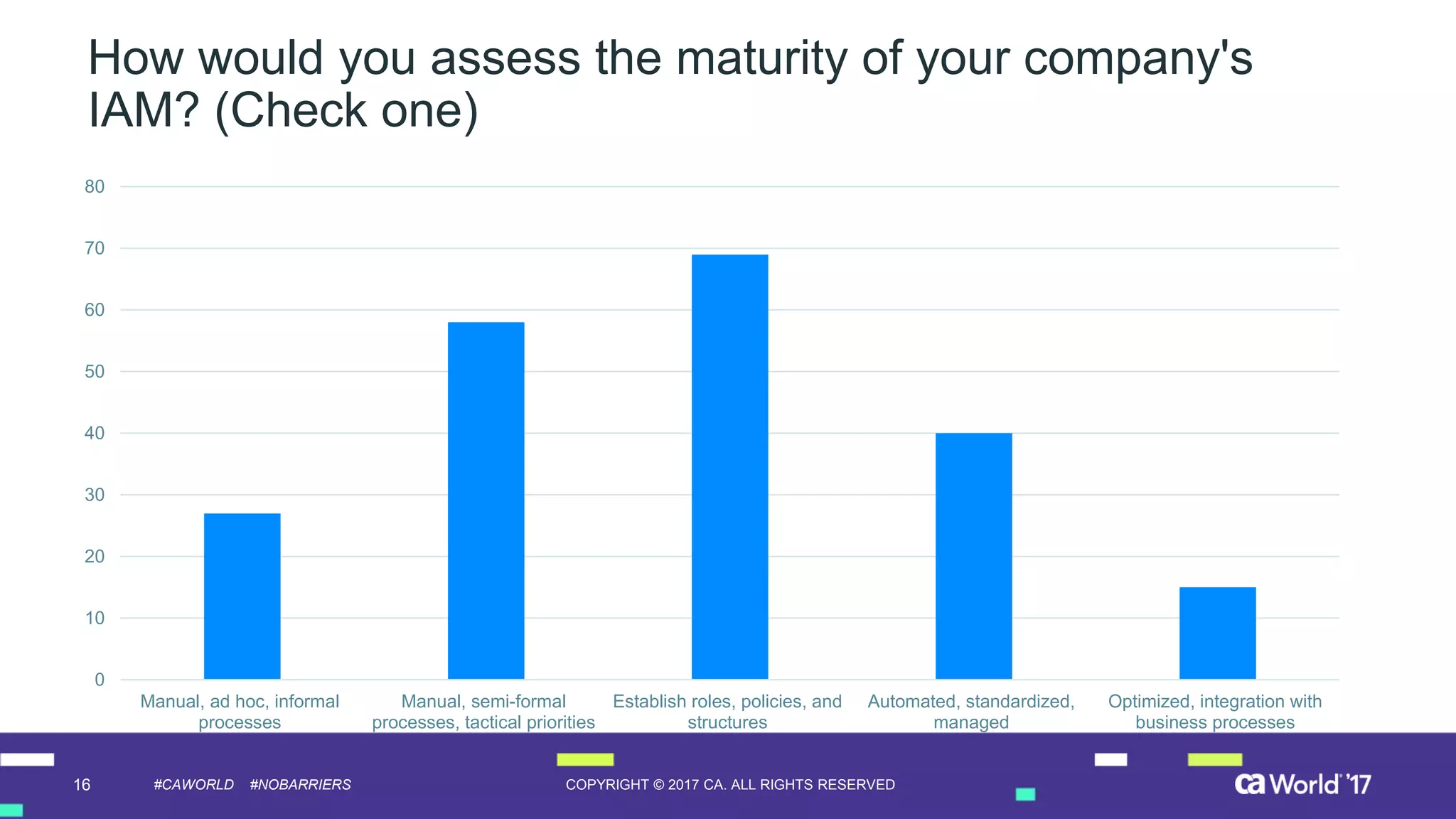 How would you assess the maturity of your company's IAM? (Check one)

80
70
60
50
40
30
20
10
0

Manual, ad hoc, informal processes
Manual, semi-formal processes, tactical priorities
Establish roles, policies, and structures
Automated, standardized, managed
Optimized, integration with business processes

16 #CAWORLD #NOBARRIERS COPYRIGHT © 2017 CA. ALL RIGHTS RESERVED ca World '17